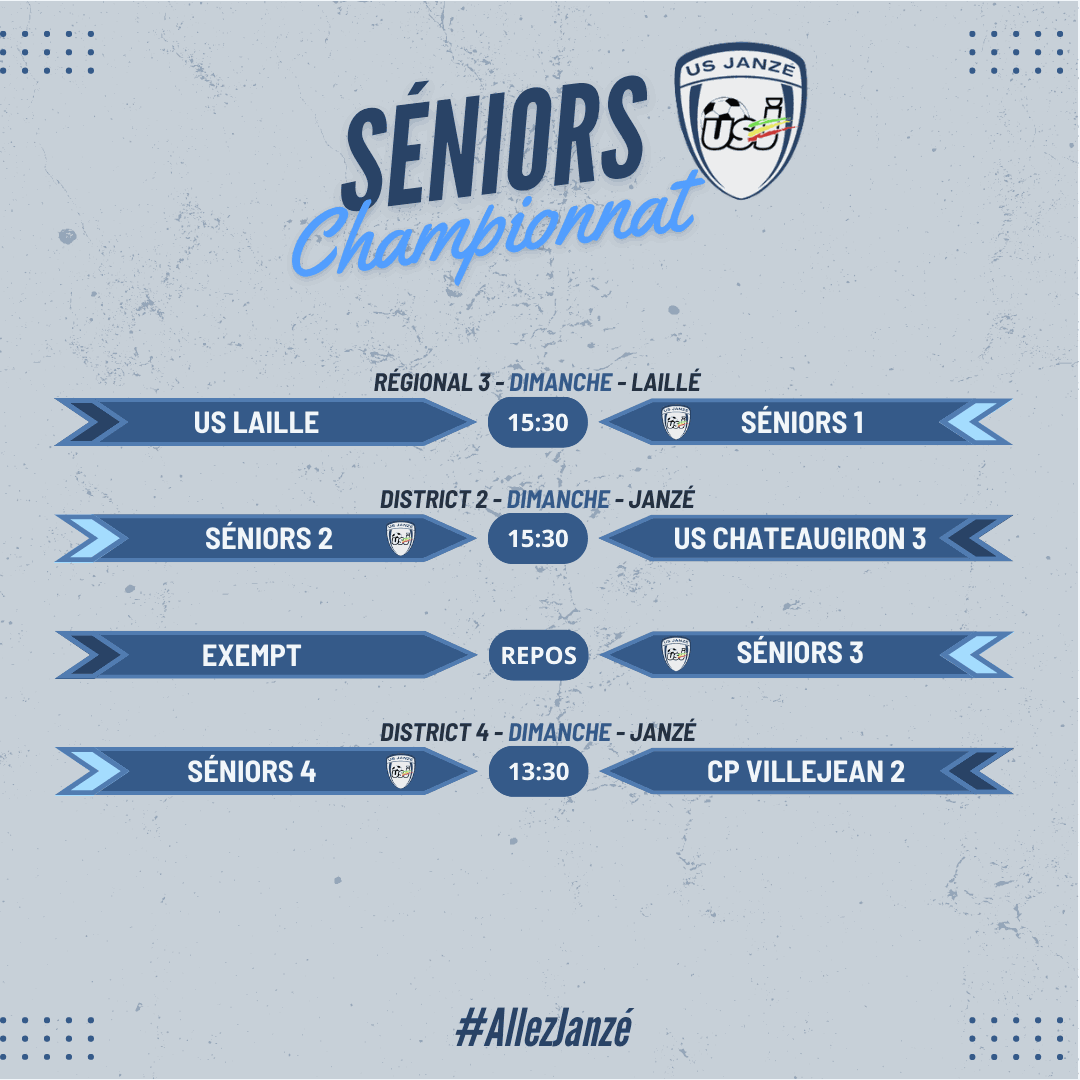 SÉNIORS
Championnat

US JANZÉ
USJ

RÉGIONAL 3 - DIMANCHE - LAILLÉ
US LAILLE 15:30 SÉNIORS 1

DISTRICT 2 - DIMANCHE - JANZÉ
SÉNIORS 2 15:30 US CHATEAUGIRON 3

EXEMPT REPOS SÉNIORS 3

DISTRICT 4 - DIMANCHE - JANZÉ
SÉNIORS 4 13:30 CP VILLEJEAN 2

#AllezJanzé